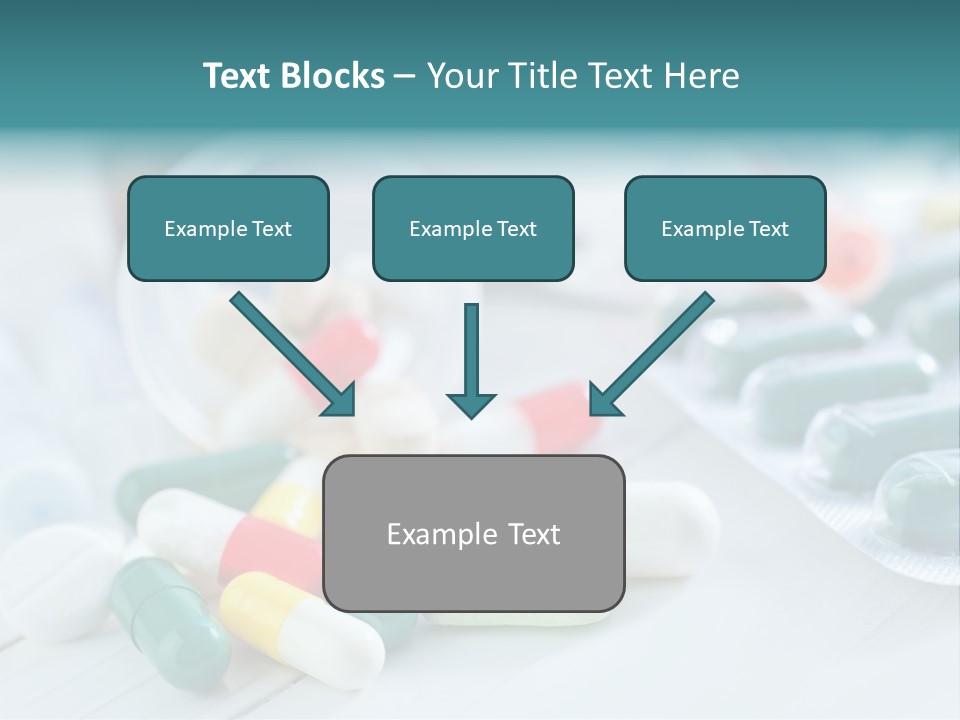 Text Blocks – Your Title Text Here

Example Text

Example Text

Example Text

Example Text